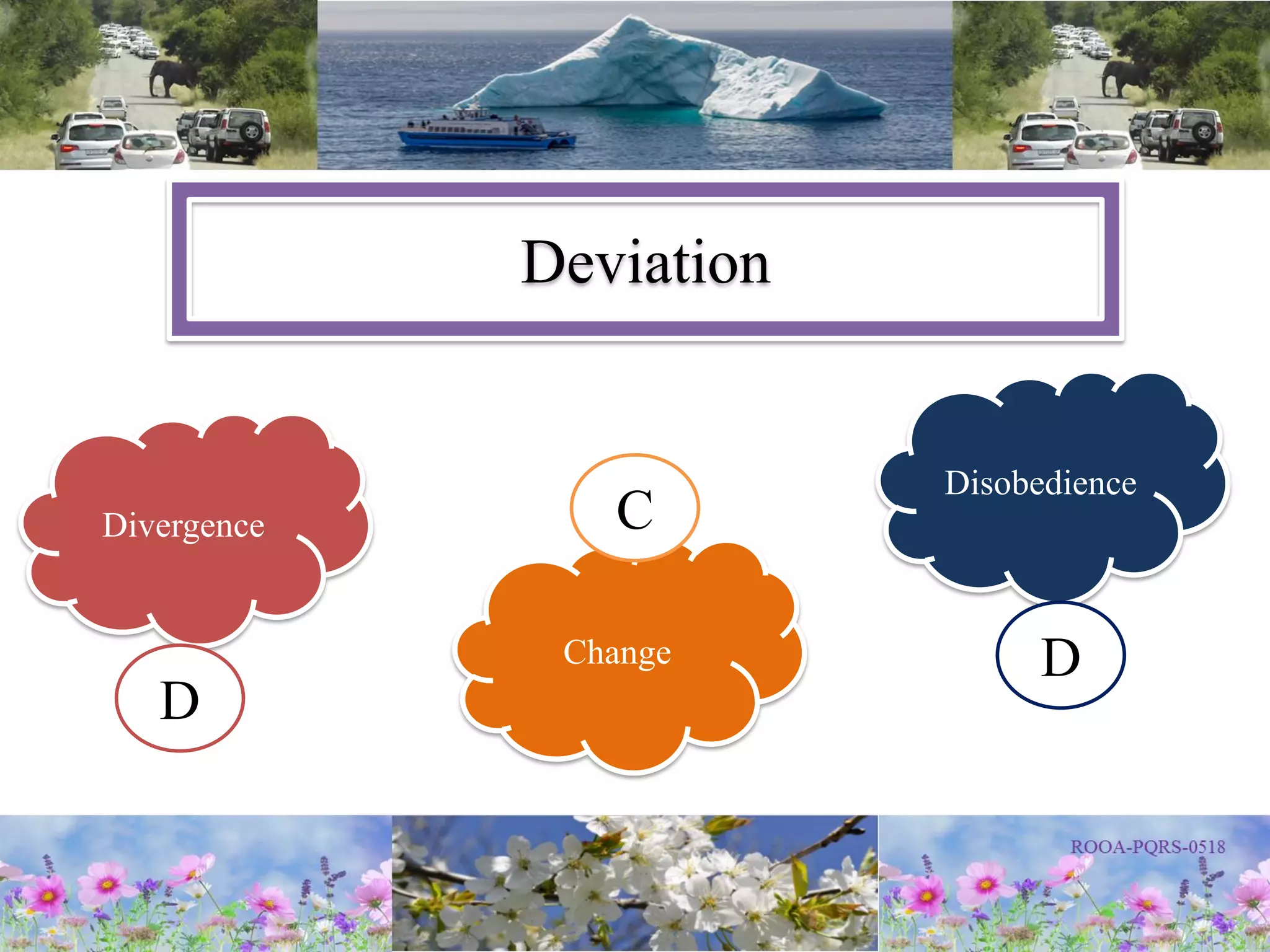 Deviation

Divergence

D

C

Change

Disobedience

D

ROOA-PQRS-0518